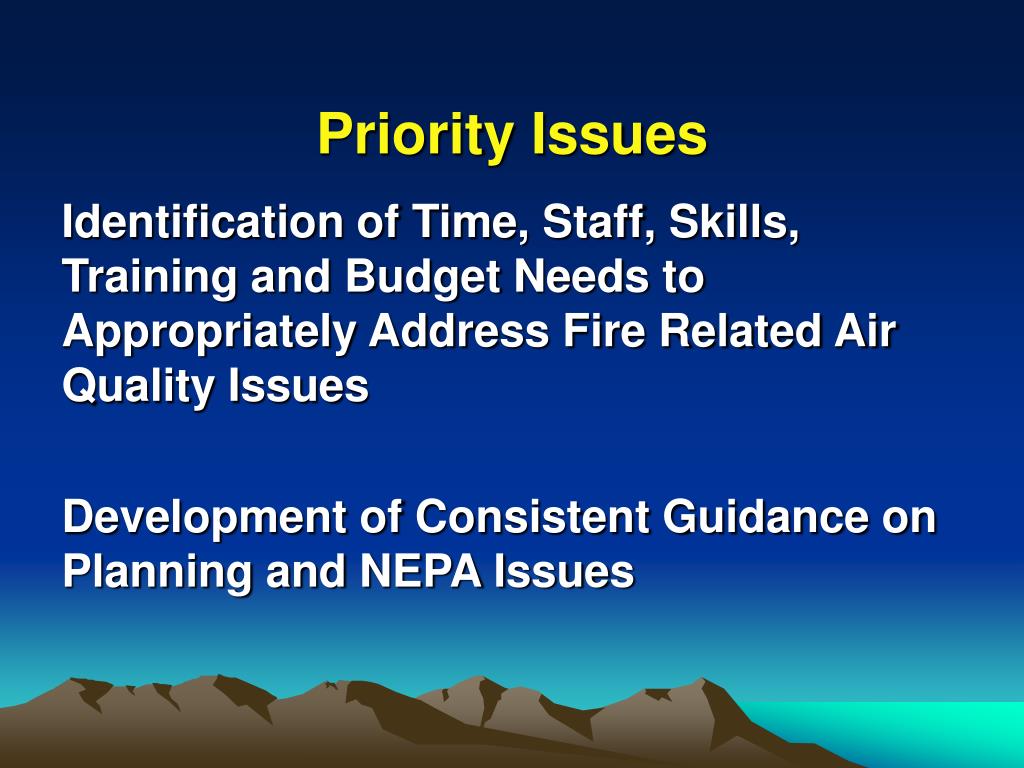 Priority Issues

Identification of Time, Staff, Skills, Training and Budget Needs to Appropriately Address Fire Related Air Quality Issues

Development of Consistent Guidance on Planning and NEPA Issues